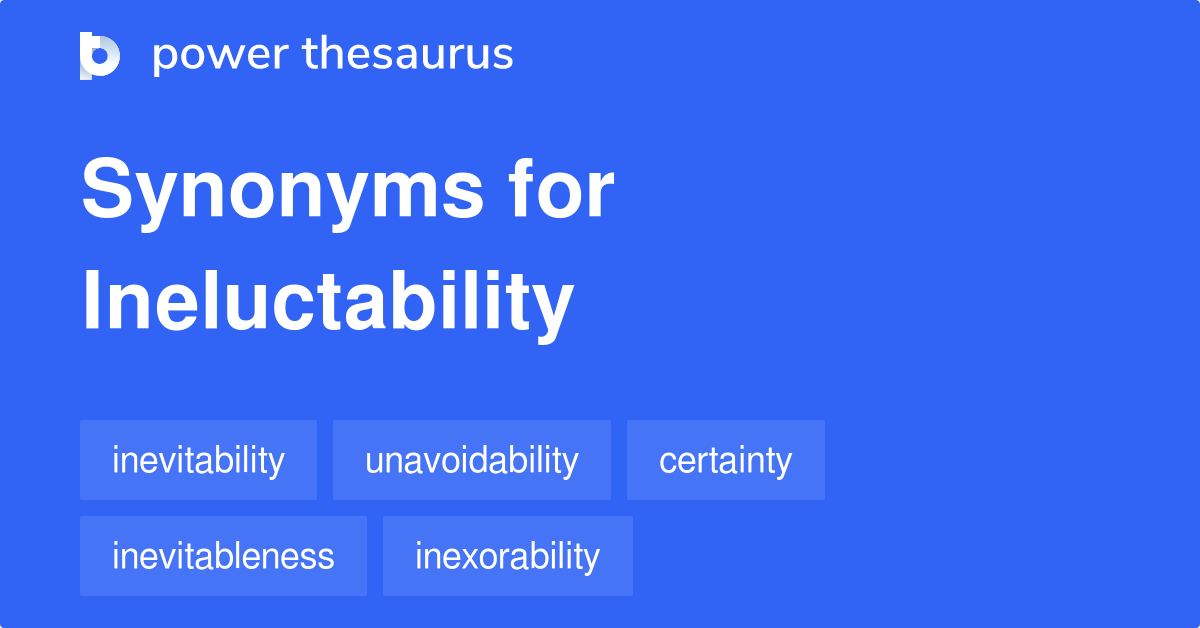 power thesaurus

Synonyms for Ineluctability

inevitability
unavoidability
certainty
inevitableness
inexorability